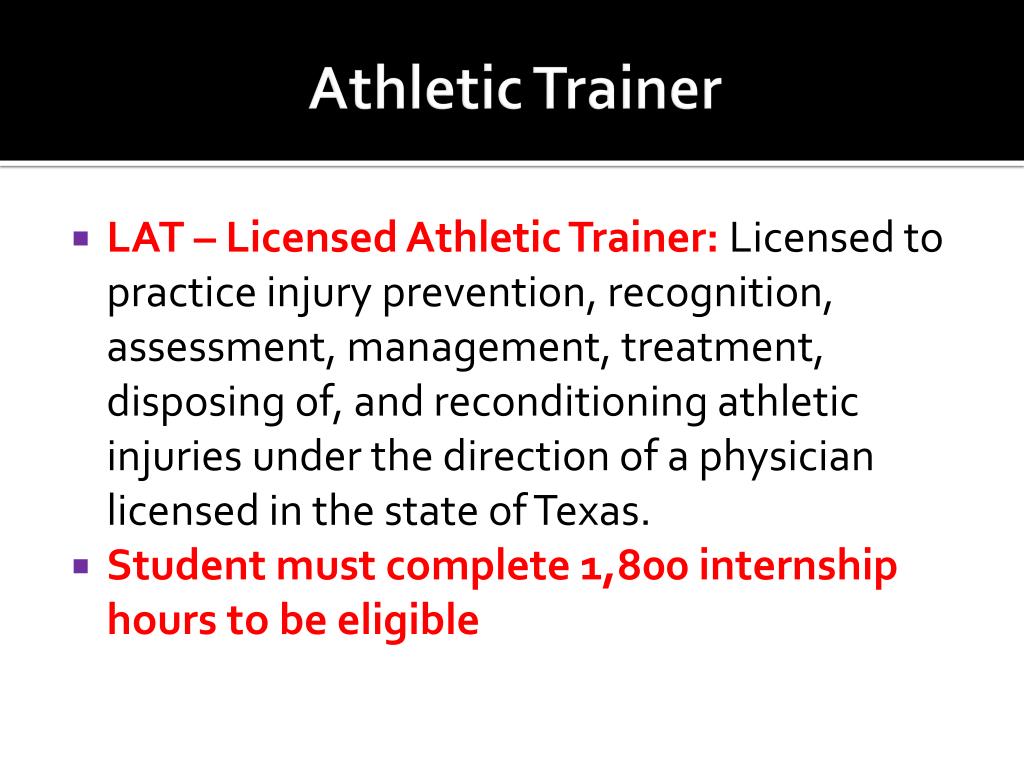 Athletic Trainer

▪ LAT – Licensed Athletic Trainer: Licensed to practice injury prevention, recognition, assessment, management, treatment, disposing of, and reconditioning athletic injuries under the direction of a physician licensed in the state of Texas.

▪ Student must complete 1,800 internship hours to be eligible